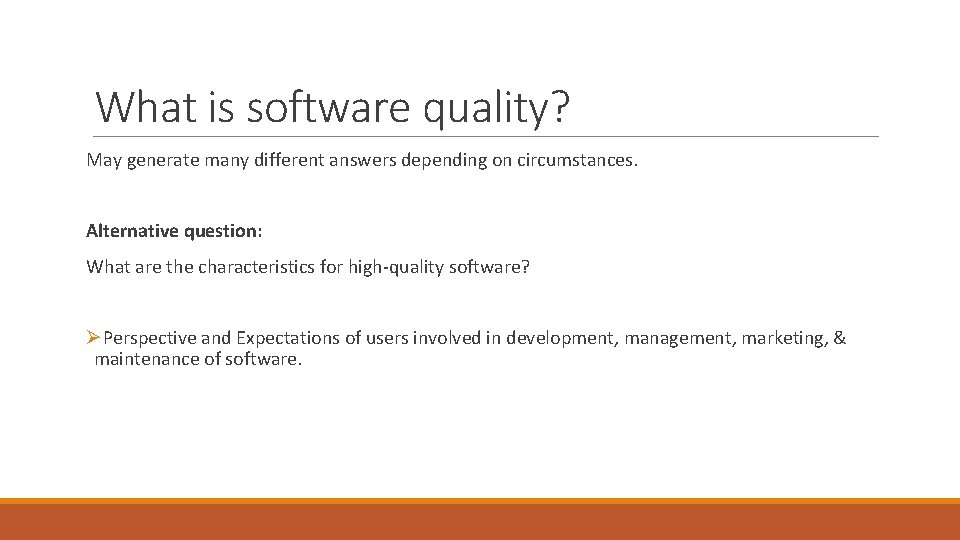 What is software quality?

May generate many different answers depending on circumstances.

Alternative question:

What are the characteristics for high-quality software?

➢Perspective and Expectations of users involved in development, management, marketing, & maintenance of software.